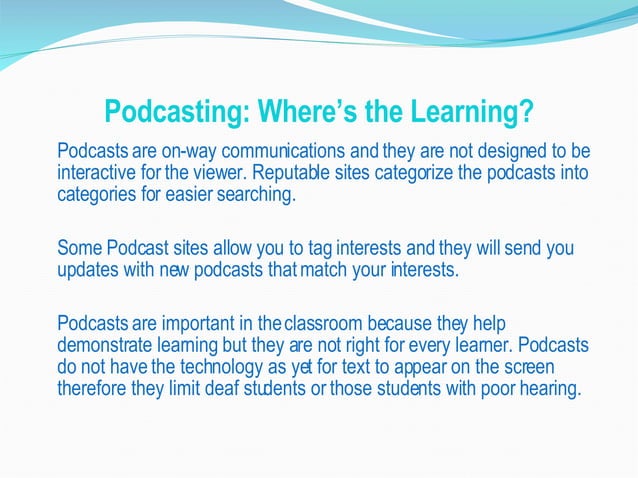 Podcasting: Where's the Learning?

Podcasts are on-way communications and they are not designed to be interactive for the viewer. Reputable sites categorize the podcasts into categories for easier searching.

Some Podcast sites allow you to tag interests and they will send you updates with new podcasts that match your interests.

Podcasts are important in the classroom because they help demonstrate learning but they are not right for every learner. Podcasts do not have the technology as yet for text to appear on the screen therefore they limit deaf students or those students with poor hearing.